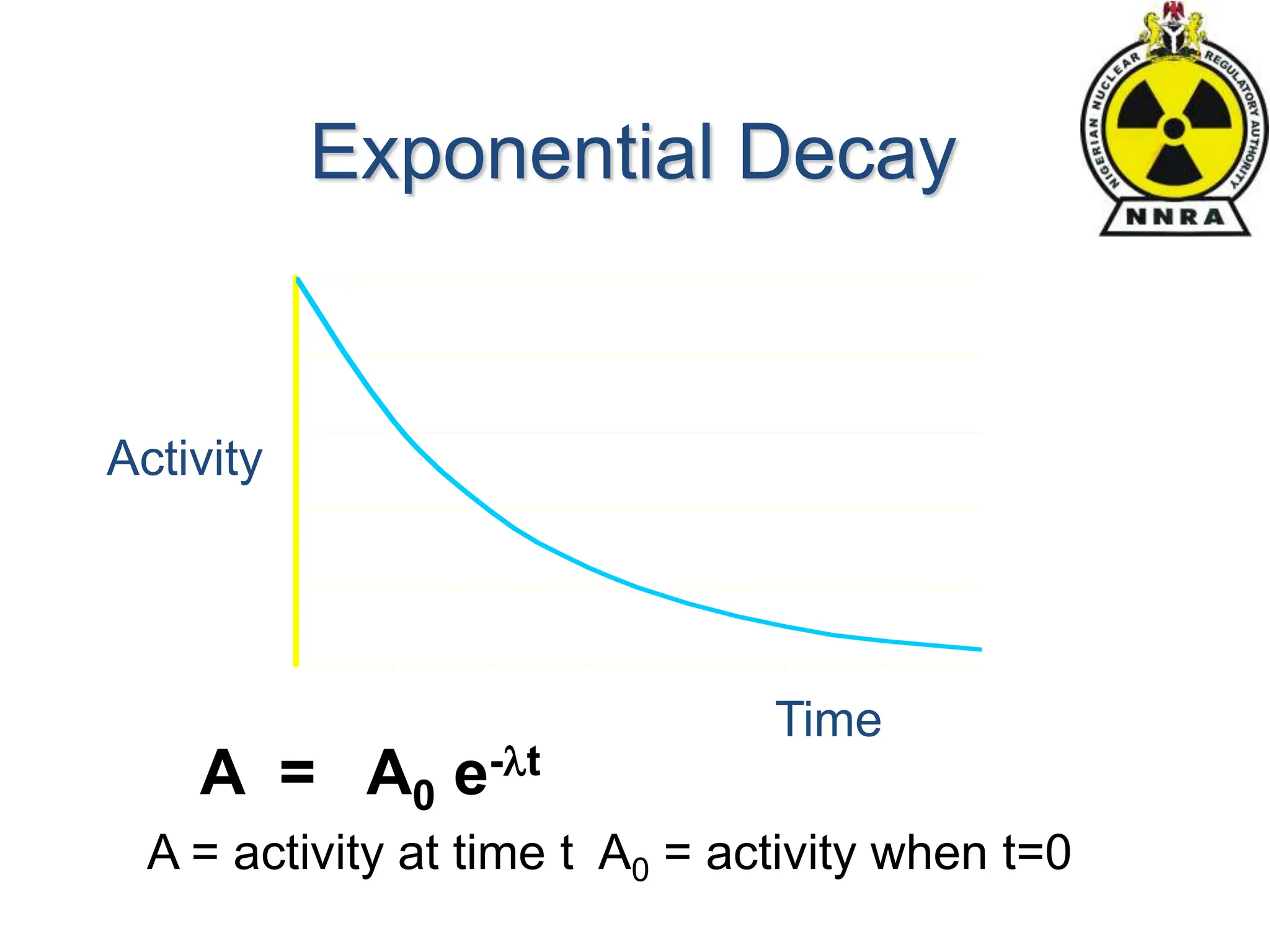 NIGERIAN NUCLEAR REGULATORY AUTHORITY

NNRA

Exponential Decay

Activity

Time

$A = A_0 e^{-\lambda t}$

A = activity at time t $A_0$ = activity when t=0